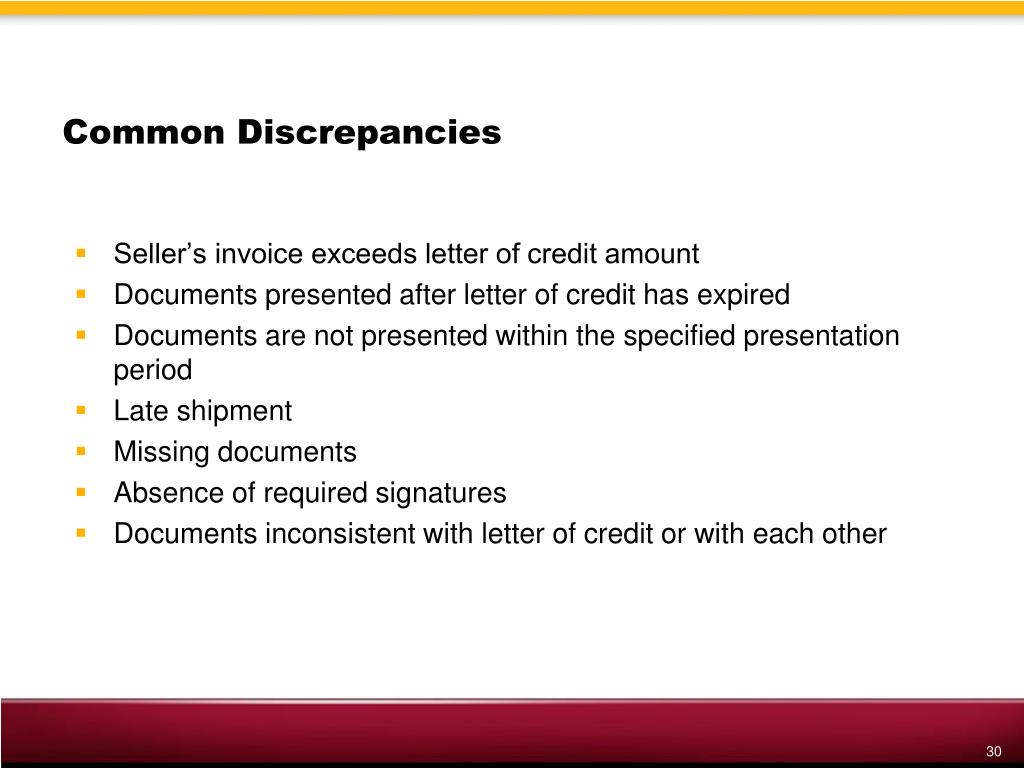 Common Discrepancies

- Seller’s invoice exceeds letter of credit amount
- Documents presented after letter of credit has expired
- Documents are not presented within the specified presentation period
- Late shipment
- Missing documents
- Absence of required signatures
- Documents inconsistent with letter of credit or with each other

30